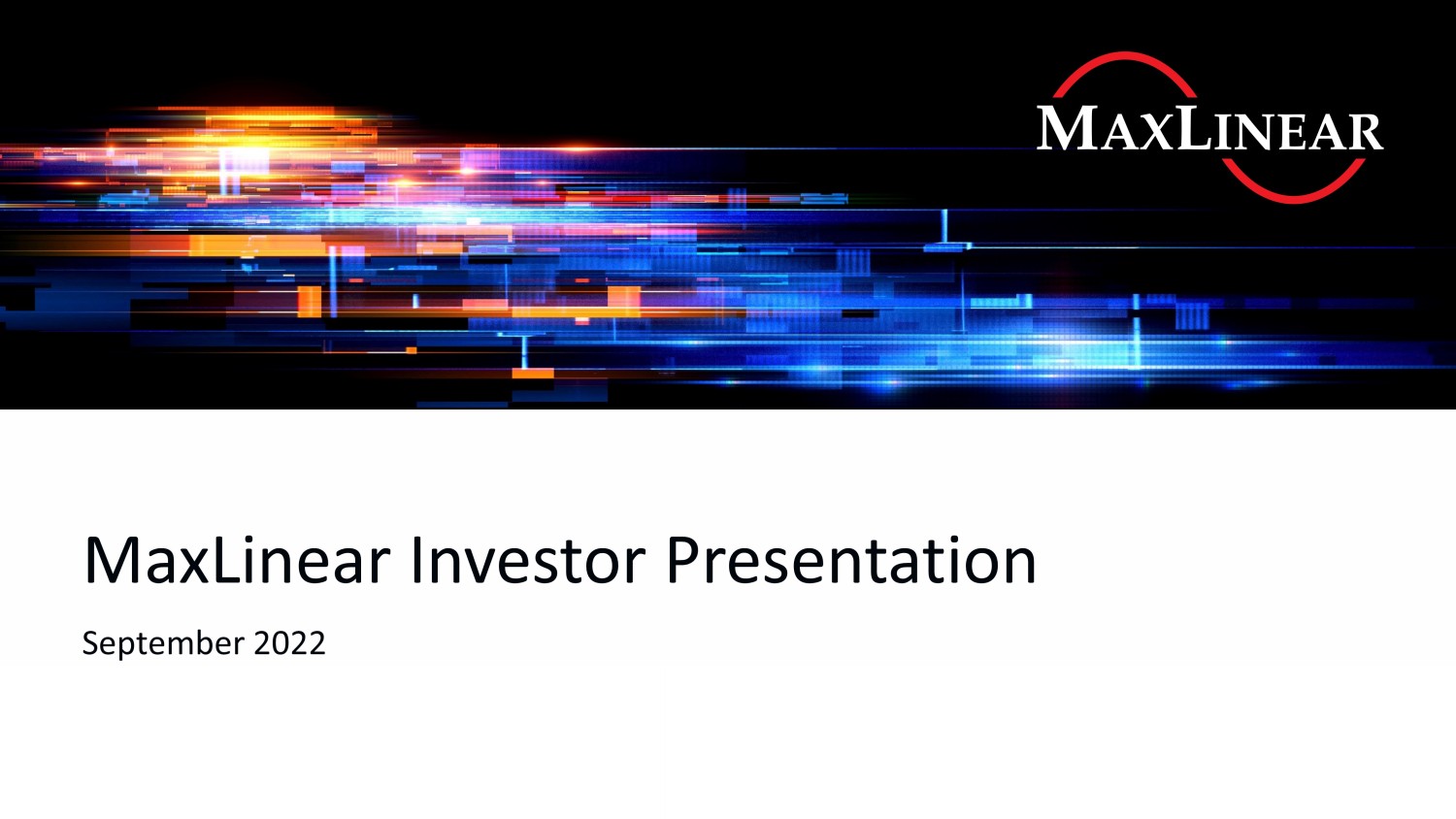 MAXLINEAR

MaxLinear Investor Presentation

September 2022